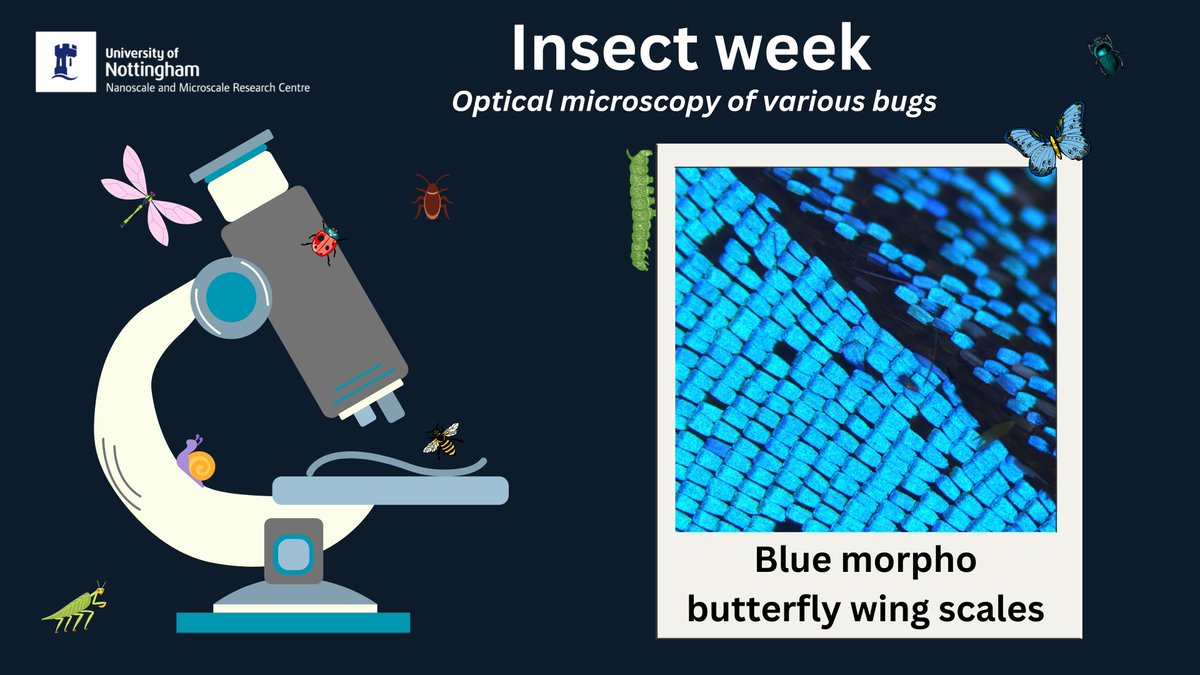 University of Nottingham
Nanoscale and Microscale Research Centre

Insect week

Optical microscopy of various bugs

Blue morpho butterfly wing scales